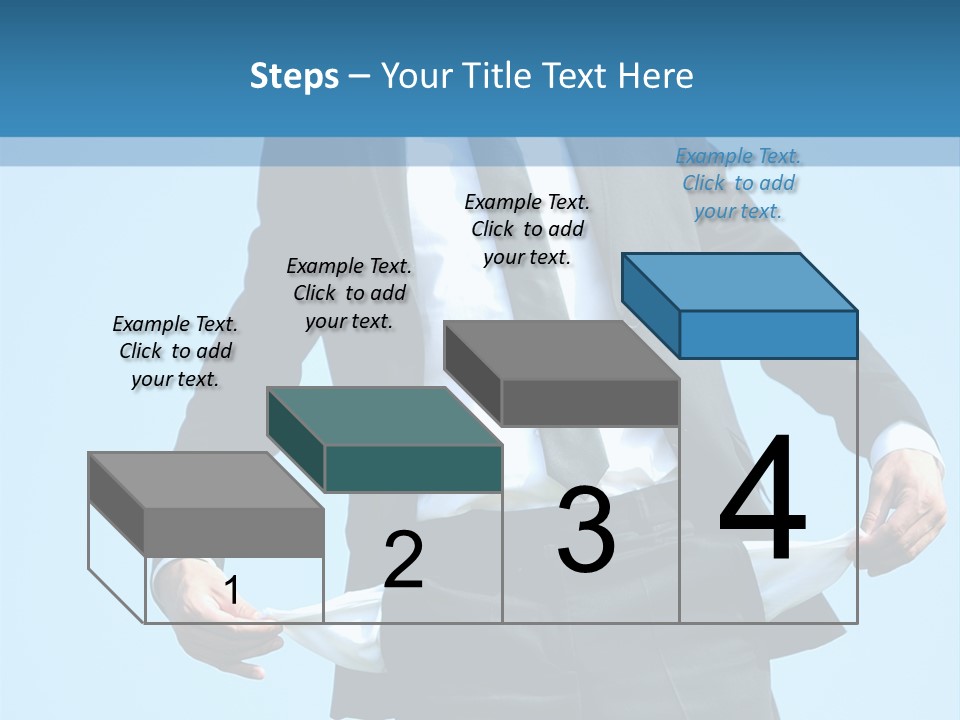 Steps – Your Title Text Here

Example Text. Click to add your text.

Example Text. Click to add your text.

Example Text. Click to add your text.

Example Text. Click to add your text.

1

2

3

4